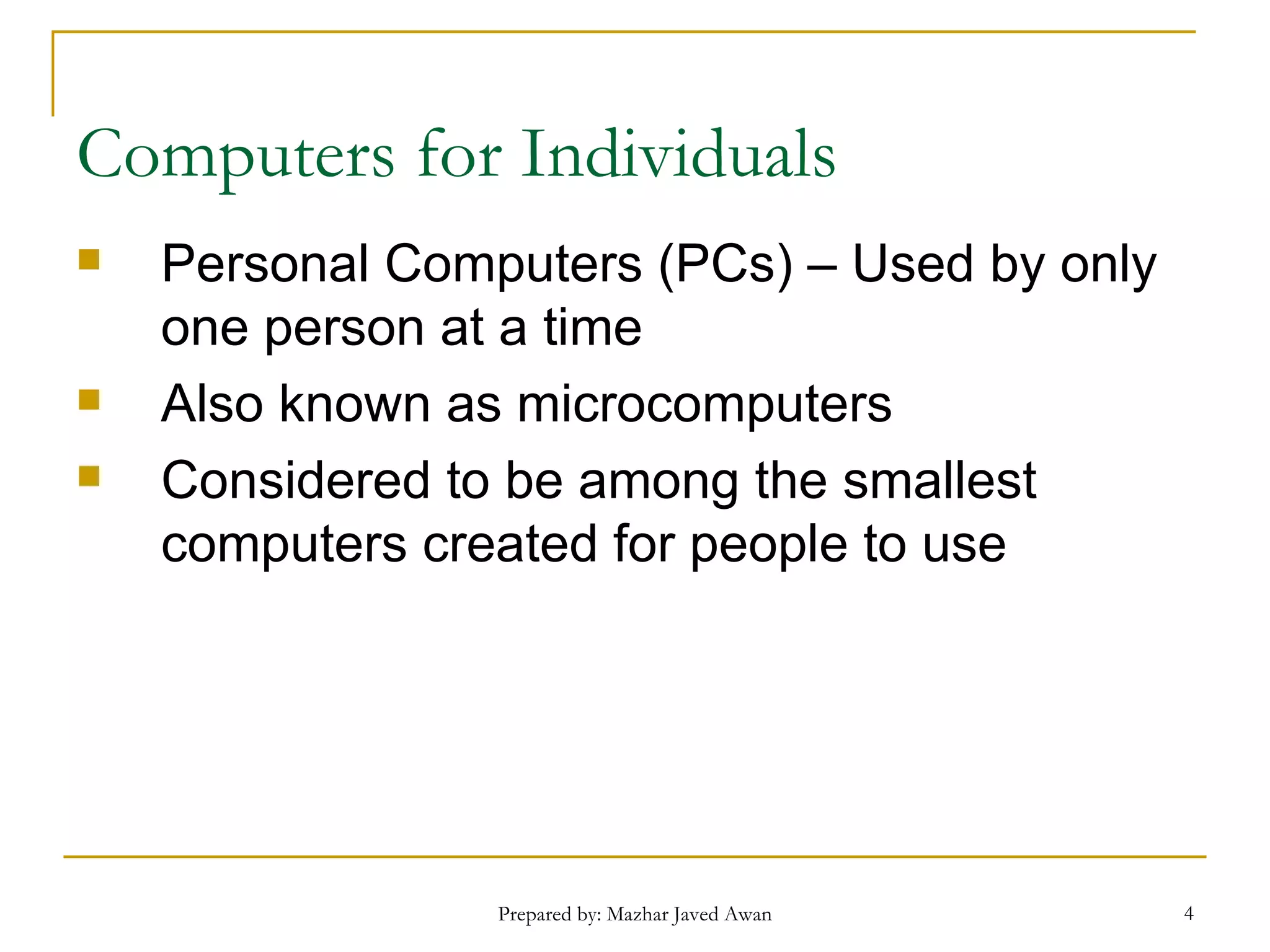 Computers for Individuals

- Personal Computers (PCs) – Used by only one person at a time
- Also known as microcomputers
- Considered to be among the smallest computers created for people to use

Prepared by: Mazhar Javed Awan

4